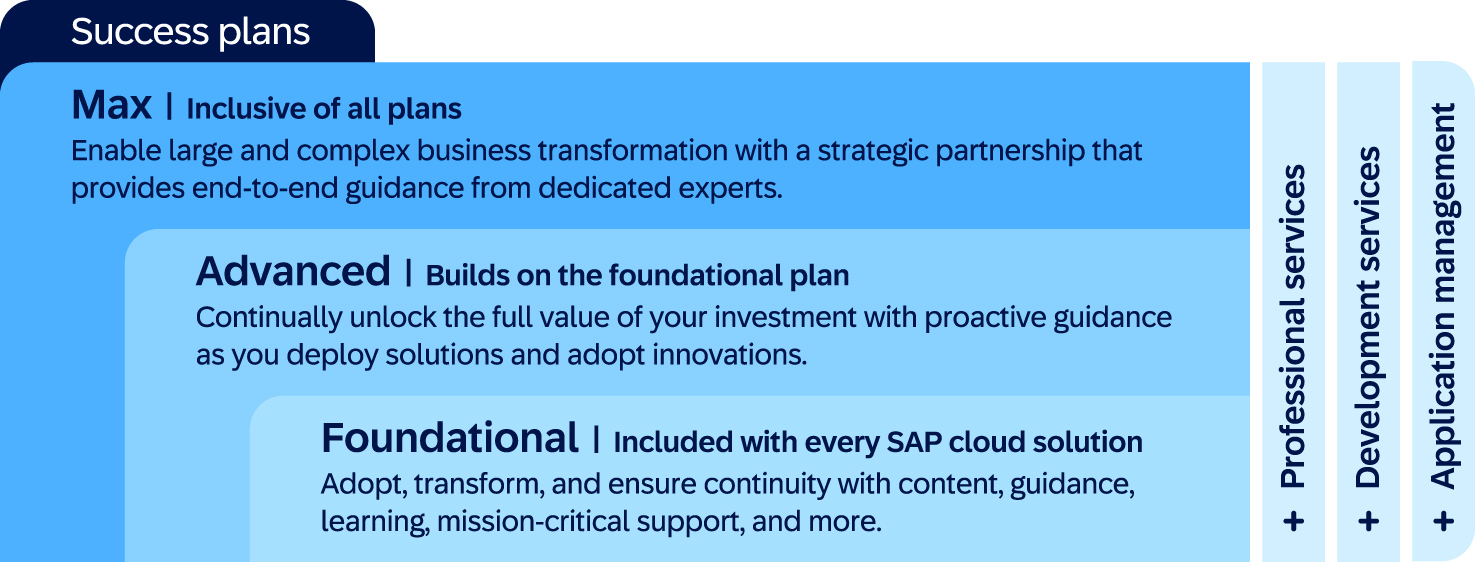 Success plans

Max | Inclusive of all plans
Enable large and complex business transformation with a strategic partnership that provides end-to-end guidance from dedicated experts.

Advanced | Builds on the foundational plan
Continually unlock the full value of your investment with proactive guidance as you deploy solutions and adopt innovations.

Foundational | Included with every SAP cloud solution
Adopt, transform, and ensure continuity with content, guidance, learning, mission-critical support, and more.

+ Professional services

+ Development services

+ Application management